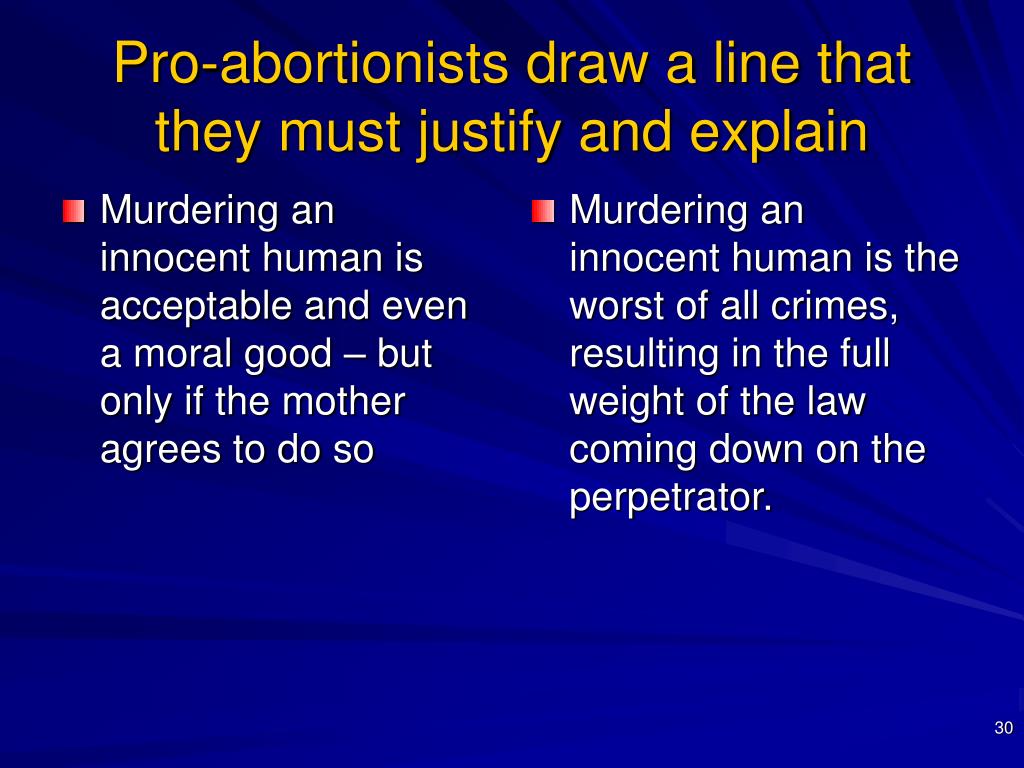 Pro-abortionists draw a line that they must justify and explain

Murdering an innocent human is acceptable and even a moral good – but only if the mother agrees to do so

Murdering an innocent human is the worst of all crimes, resulting in the full weight of the law coming down on the perpetrator.

30